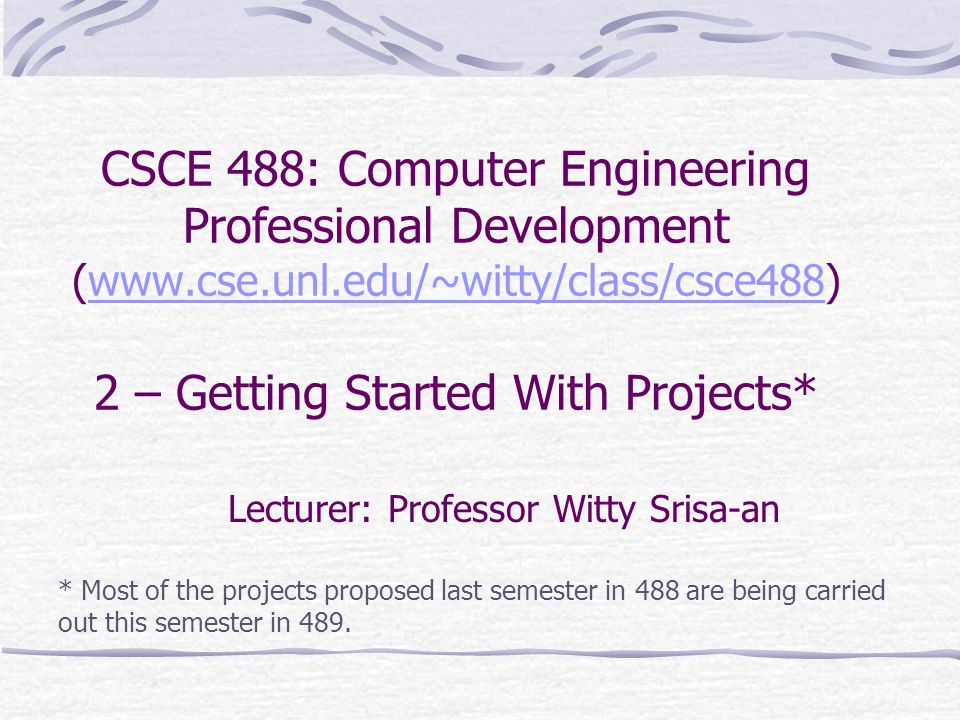 CSCE 488: Computer Engineering Professional Development (www.cse.unl.edu/~witty/class/csce488)

2 – Getting Started With Projects*

Lecturer: Professor Witty Srisa-an

* Most of the projects proposed last semester in 488 are being carried out this semester in 489.